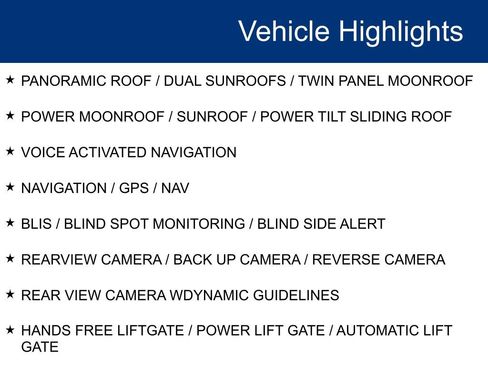 Vehicle Highlights

★ PANORAMIC ROOF / DUAL SUNROOFS / TWIN PANEL MOONROOF

★ POWER MOONROOF / SUNROOF / POWER TILT SLIDING ROOF

★ VOICE ACTIVATED NAVIGATION

★ NAVIGATION / GPS / NAV

★ BLIS / BLIND SPOT MONITORING / BLIND SIDE ALERT

★ REARVIEW CAMERA / BACK UP CAMERA / REVERSE CAMERA

★ REAR VIEW CAMERA WDYNAMIC GUIDELINES

★ HANDS FREE LIFTGATE / POWER LIFT GATE / AUTOMATIC LIFT GATE